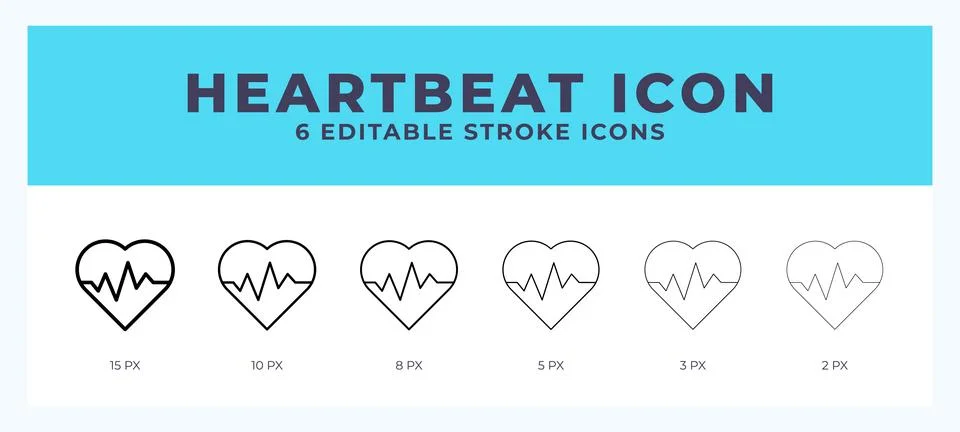 HEARTBEAT ICON
6 EDITABLE STROKE ICONS

15 PX
10 PX
8 PX
5 PX
3 PX
2 PX